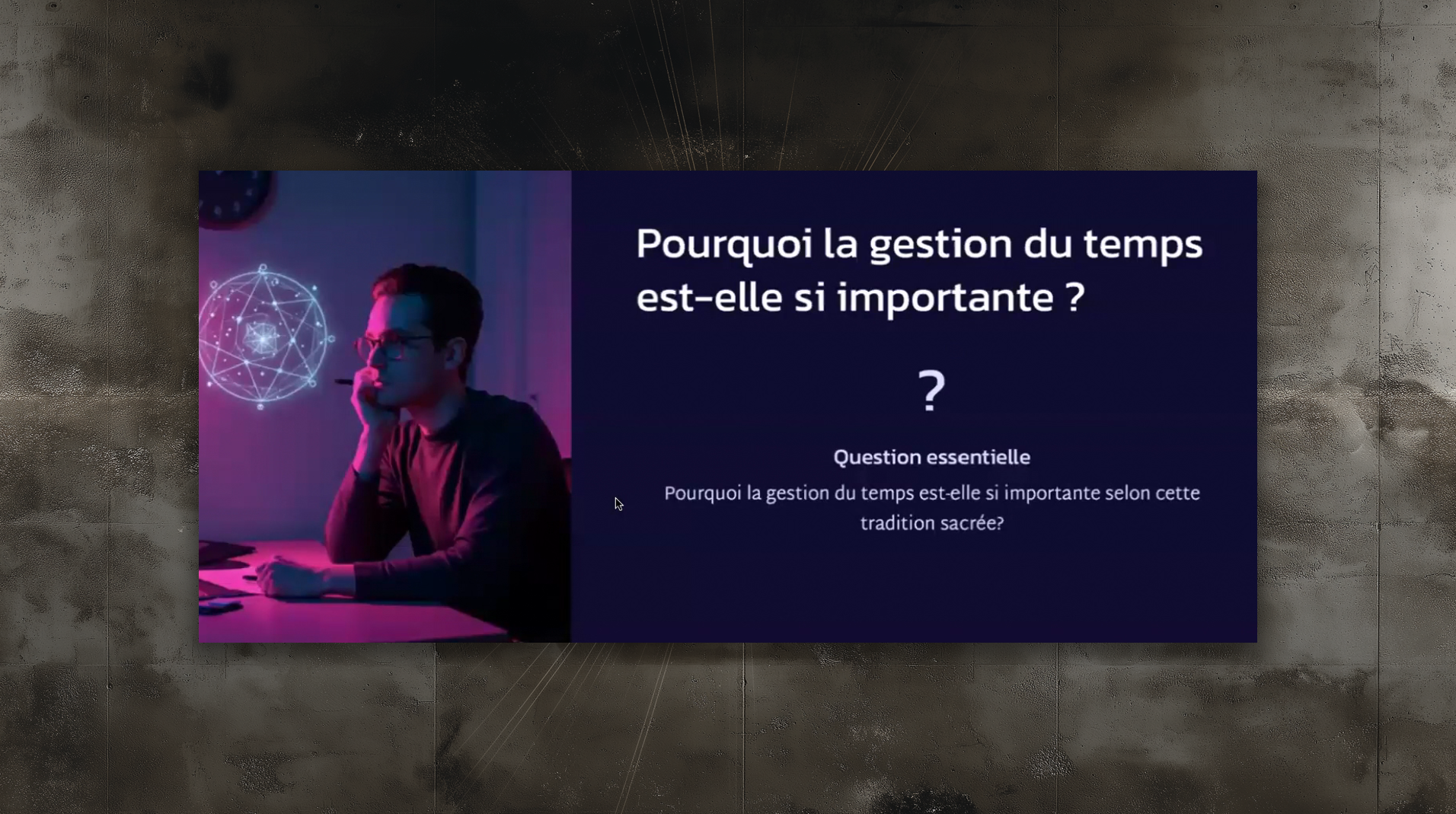 Pourquoi la gestion du temps est-elle si importante ?

?

Question essentielle

Pourquoi la gestion du temps est-elle si importante selon cette tradition sacrée?